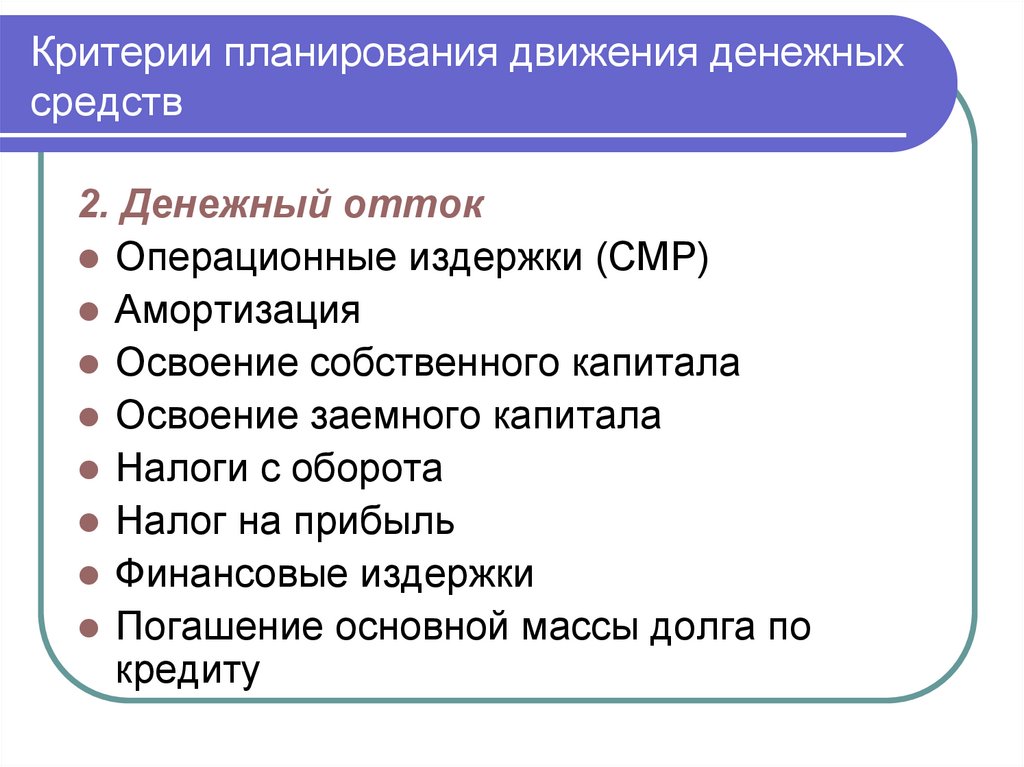 Критерии планирования движения денежных средств

2. Денежный отток

- Операционные издержки (СМР)
- Амортизация
- Освоение собственного капитала
- Освоение заемного капитала
- Налоги с оборота
- Налог на прибыль
- Финансовые издержки
- Погашение основной массы долга по кредиту